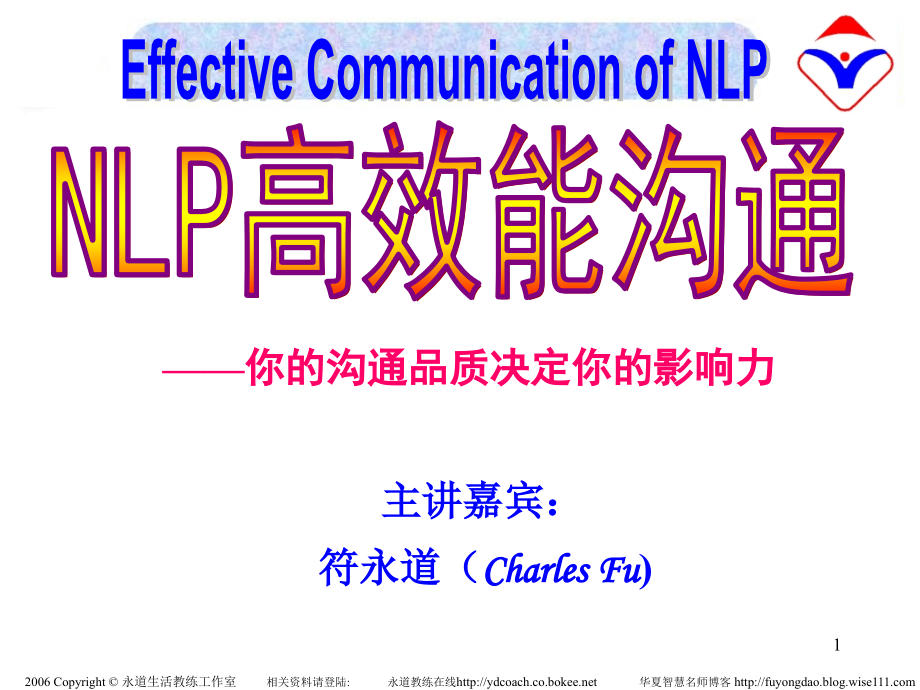 Effective Communication of NLP

NLP高效能沟通

——你的沟通品质决定你的影响力

主讲嘉宾：

符永道（Charles Fu)

1

2006 Copyright © 永道生活教练工作室 相关资料请登陆: 永道教练在线http://ydcoach.co.bokee.net 华夏智慧名师博客 http://fuyongdao.blog.wise111.com